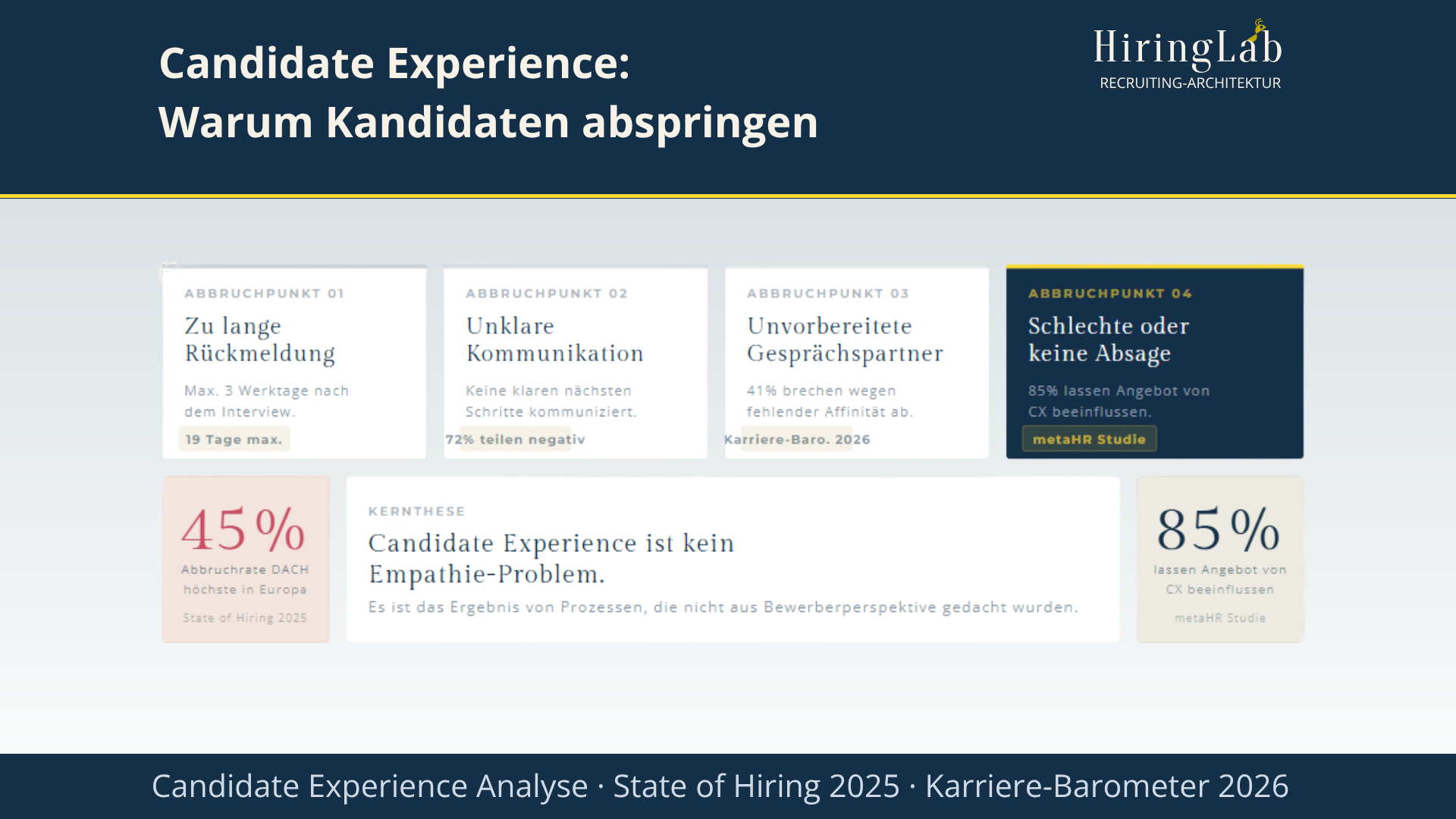 Candidate Experience:
Warum Kandidaten abspringen

HiringLab
RECRUITING-ARCHITEKTUR

ABBRUCHPUNKT 01
Zu lange Rückmeldung
Max. 3 Werktage nach dem Interview.
19 Tage max.

ABBRUCHPUNKT 02
Unklare Kommunikation
Keine klaren nächsten Schritte kommuniziert.
72% teilen negativ

ABBRUCHPUNKT 03
Unvorbereitete Gesprächspartner
41% brechen wegen fehlender Affinität ab.
Karriere-Baro. 2026

ABBRUCHPUNKT 04
Schlechte oder keine Absage
85% lassen Angebot von CX beeinflussen.
metaHR Studie

45%
Abbruchrate DACH
höchste in Europa
State of Hiring 2025

KERNTHESE
Candidate Experience ist kein Empathie-Problem.
Es ist das Ergebnis von Prozessen, die nicht aus Bewerberperspektive gedacht wurden.

85%
lassen Angebot von CX beeinflussen
metaHR Studie

Candidate Experience Analyse · State of Hiring 2025 · Karriere-Barometer 2026